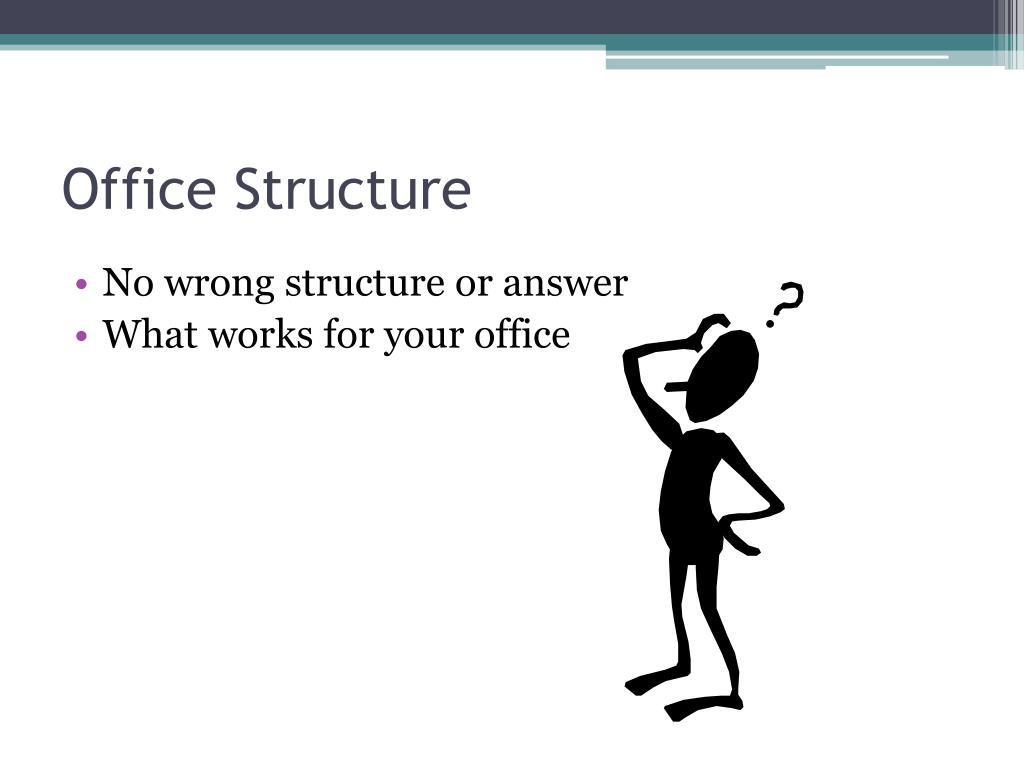 Office Structure

• No wrong structure or answer
• What works for your office

?